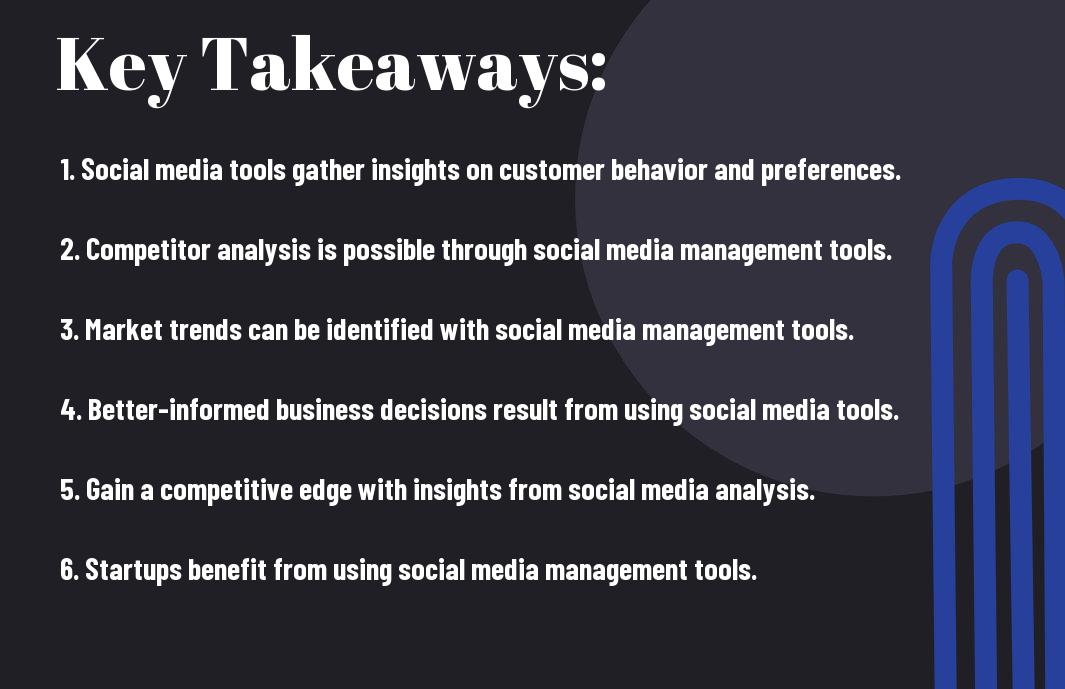 Key Takeaways:

1. Social media tools gather insights on customer behavior and preferences.

2. Competitor analysis is possible through social media management tools.

3. Market trends can be identified with social media management tools.

4. Better-informed business decisions result from using social media tools.

5. Gain a competitive edge with insights from social media analysis.

6. Startups benefit from using social media management tools.